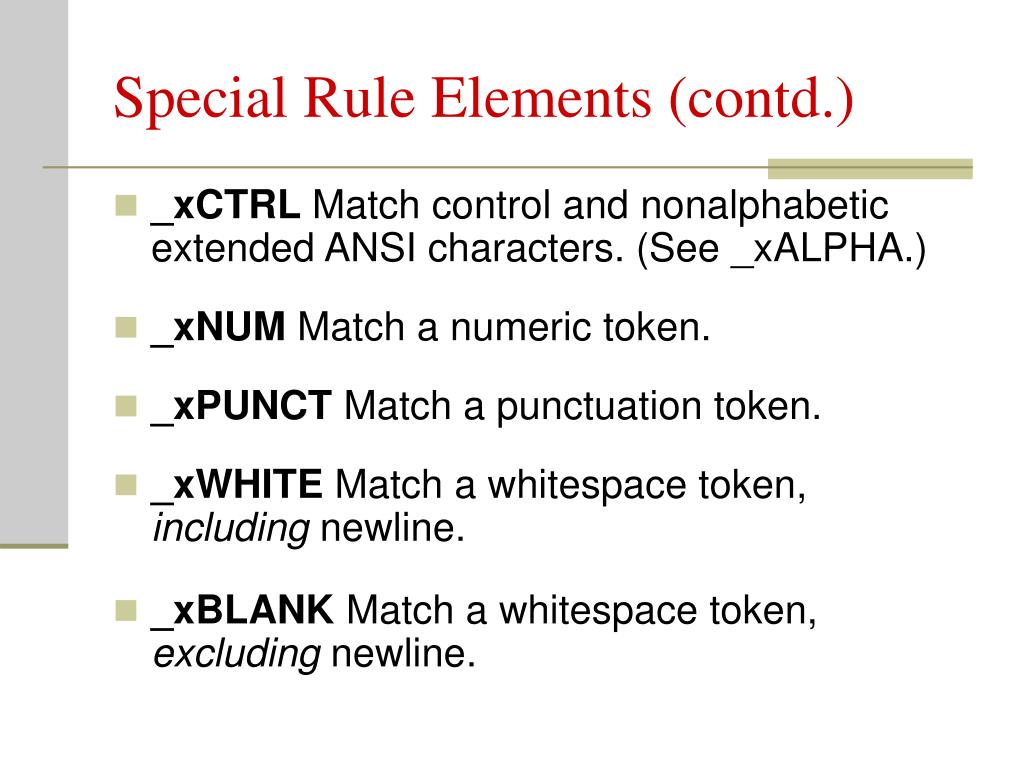 Special Rule Elements (contd.)

_xCTRL Match control and nonalphabetic extended ANSI characters. (See _xALPHA.)

_xNUM Match a numeric token.

_xPUNCT Match a punctuation token.

_xWHITE Match a whitespace token, including newline.

_xBLANK Match a whitespace token, excluding newline.